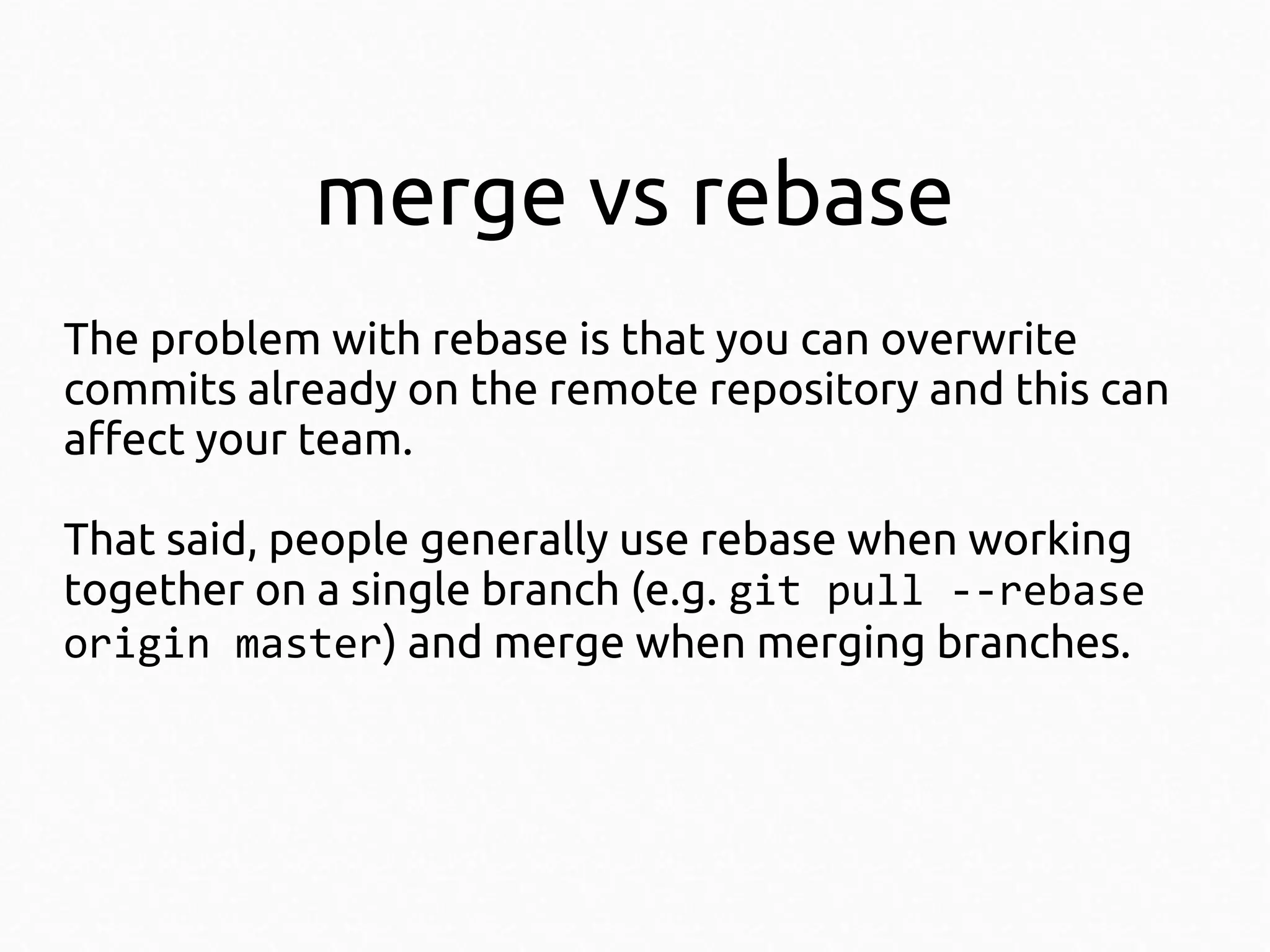 merge vs rebase

The problem with rebase is that you can overwrite commits already on the remote repository and this can affect your team.

That said, people generally use rebase when working together on a single branch (e.g. git pull --rebase origin master) and merge when merging branches.